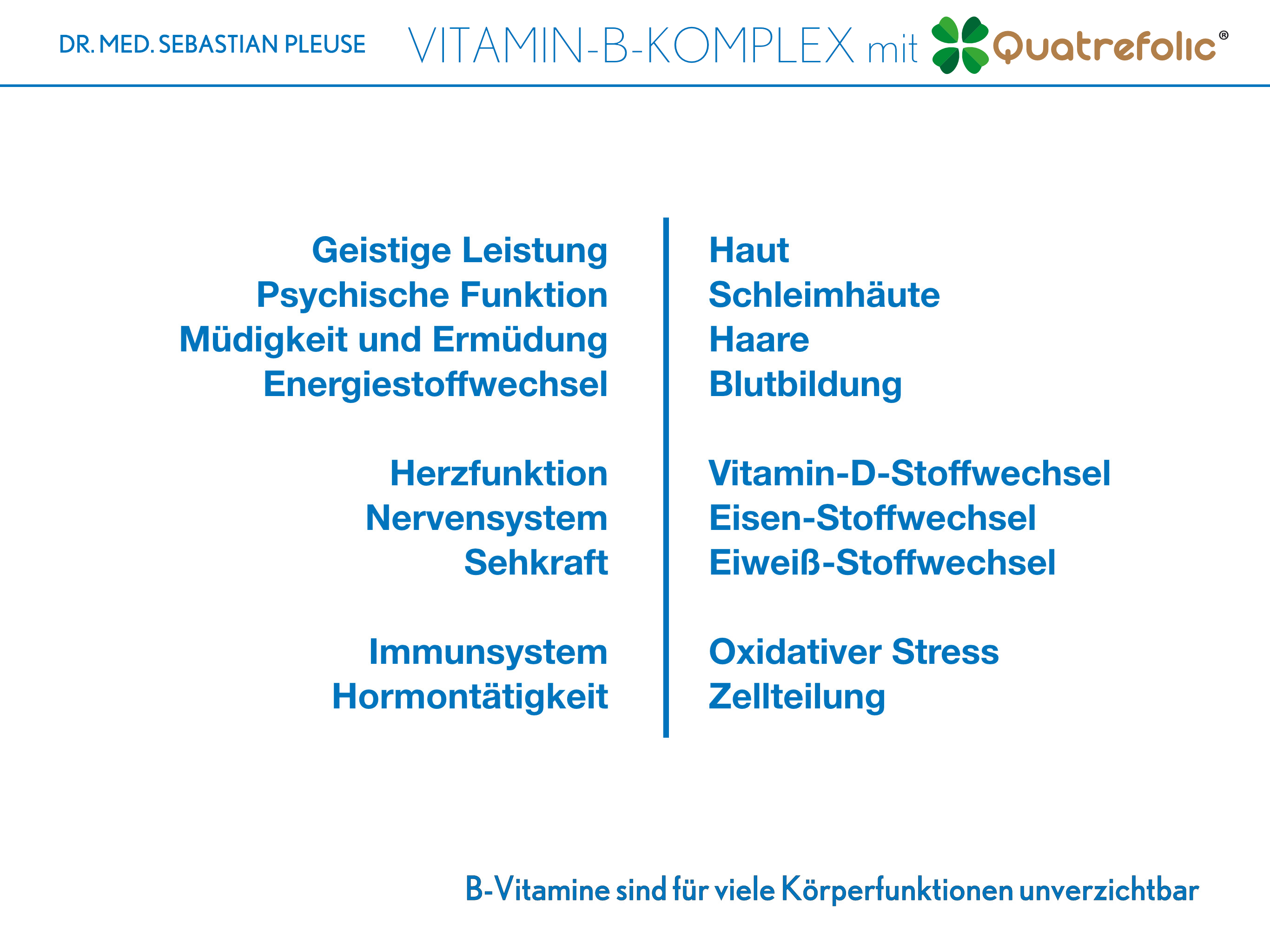 DR. MED. SEBASTIAN PLEUSE VITAMIN-B-KOMPLEX mit Quatrefolic®

Geistige Leistung
Psychische Funktion
Müdigkeit und Ermüdung
Energiestoffwechsel

Herzfunktion
Nervensystem
Sehkraft

Immunsystem
Hormontätigkeit

Haut
Schleimhäute
Haare
Blutbildung

Vitamin-D-Stoffwechsel
Eisen-Stoffwechsel
Eiweiß-Stoffwechsel

Oxidativer Stress
Zellteilung

B-Vitamine sind für viele Körperfunktionen unverzichtbar